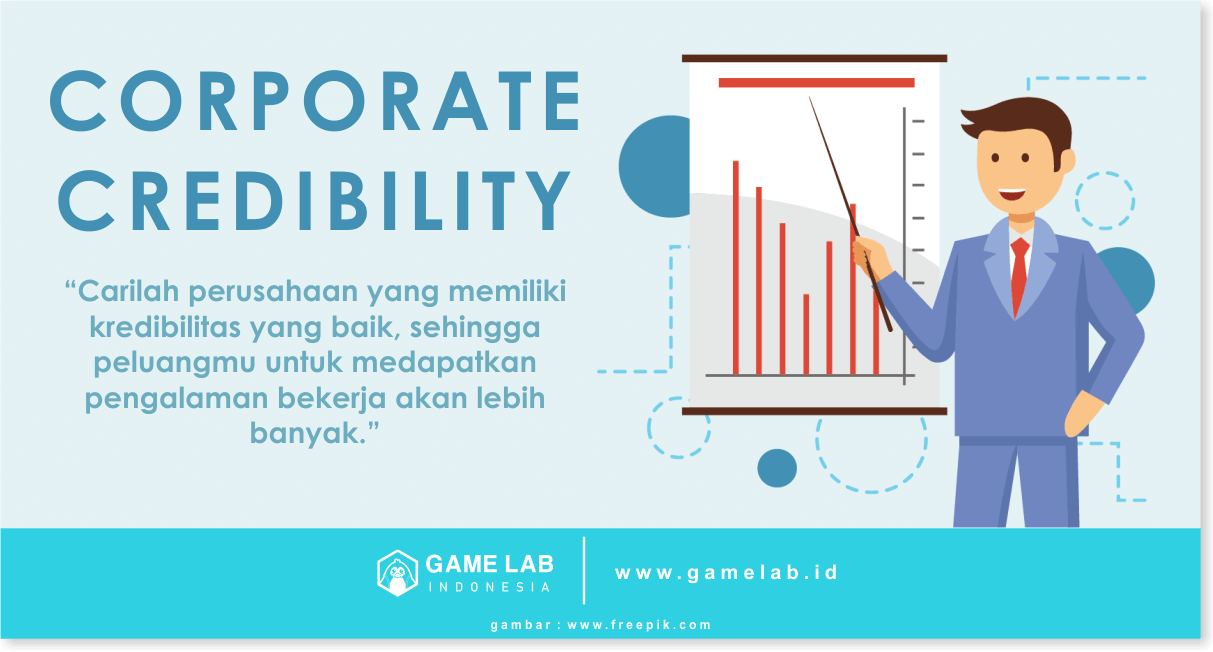 CORPORATE CREDIBILITY

“Carilah perusahaan yang memiliki kredibilitas yang baik, sehingga peluangmu untuk medapatkan pengalaman bekerja akan lebih banyak.”

GAME LAB INDONESIA

www.gamelab.id

gambar : www.freepik.com